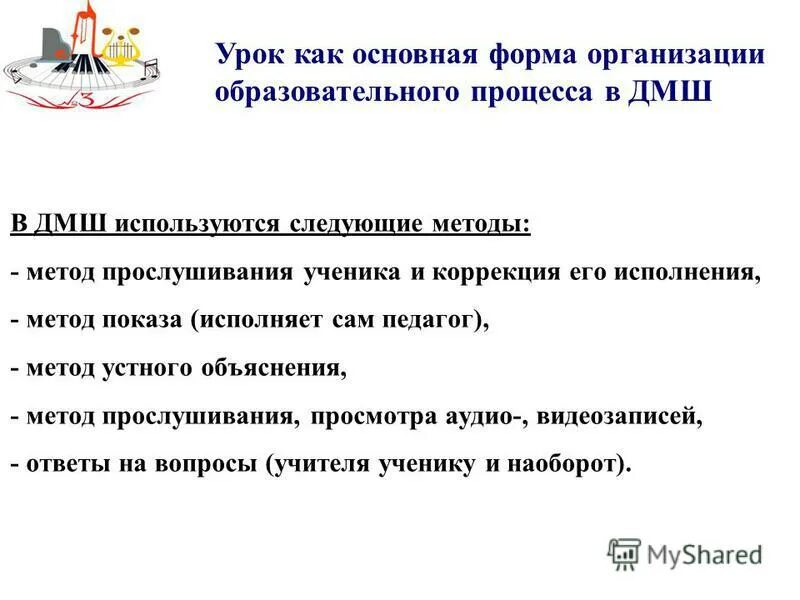 №3

Урок как основная форма организации образовательного процесса в ДМШ

В ДМШ используются следующие методы:

- метод прослушивания ученика и коррекция его исполнения,

- метод показа (исполняет сам педагог),

- метод устного объяснения,

- метод прослушивания, просмотра аудио-, видеозаписей,

- ответы на вопросы (учителя ученику и наоборот).

MyShared